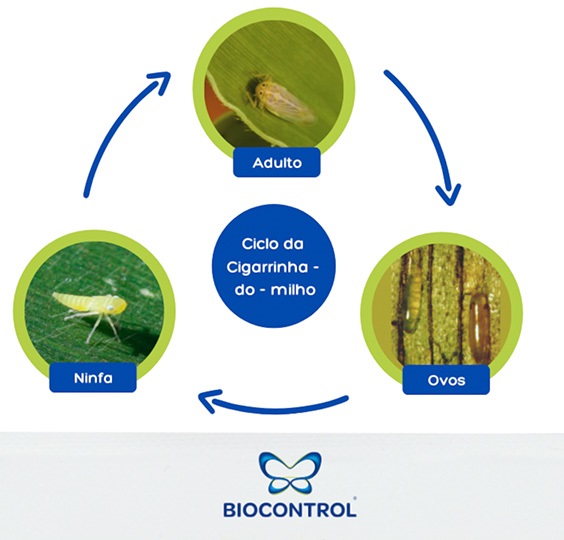 Adulto

Ciclo da Cigarrinha - do - milho

Ninfa

Ovos

BIOCONTROL®